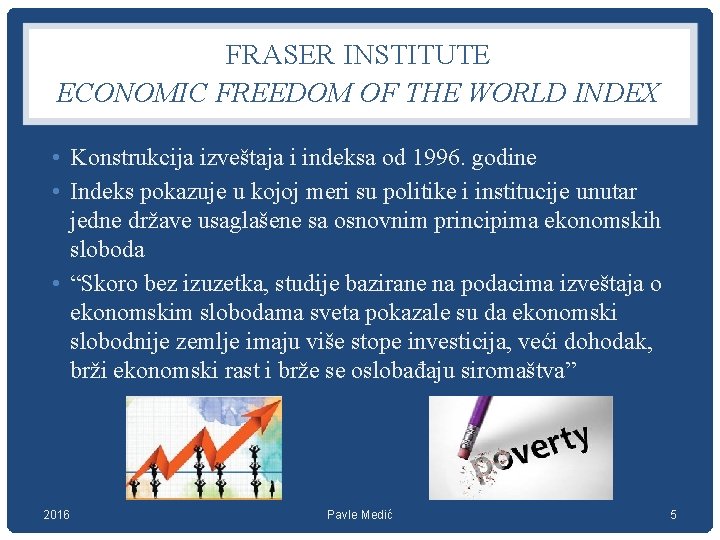 FRASER INSTITUTE
ECONOMIC FREEDOM OF THE WORLD INDEX

• Konstrukcija izveštaja i indeksa od 1996. godine
• Indeks pokazuje u kojoj meri su politike i institucije unutar jedne države usaglašene sa osnovnim principima ekonomskih sloboda
• “Skoro bez izuzetka, studije bazirane na podacima izveštaja o ekonomskim slobodama sveta pokazale su da ekonomski slobodnije zemlje imaju više stope investicija, veći dohodak, brži ekonomski rast i brže se oslobađaju siromaštva”

poverty

2016
Pavle Medić
5